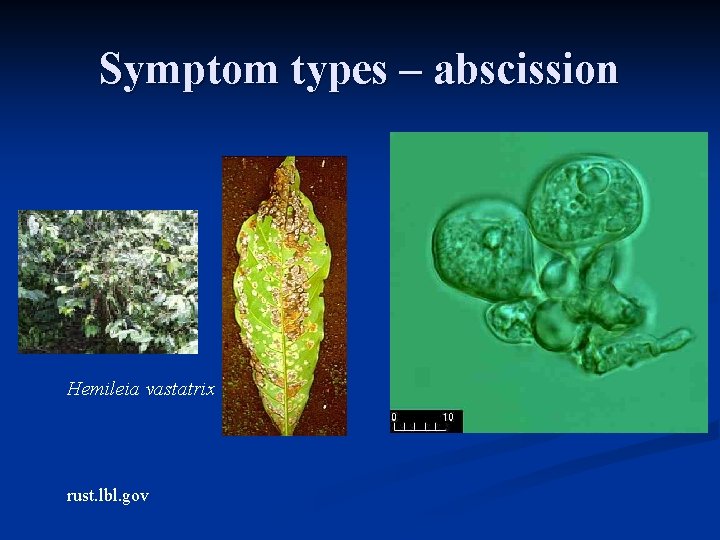 Symptom types – abscission

Hemileia vastatrix

0 10

rust.lbl.gov